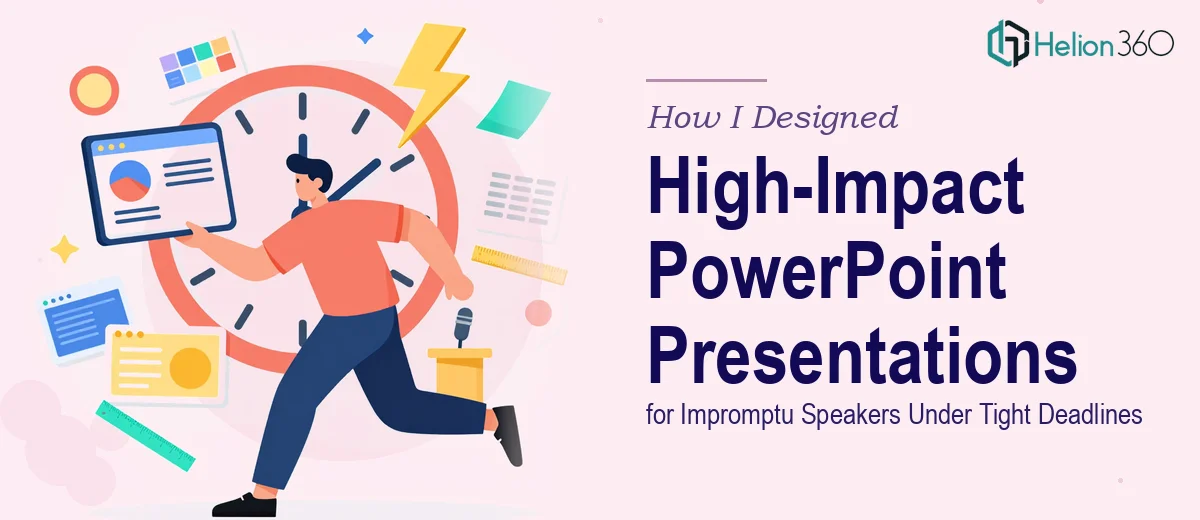 Helion 360

How I Designed

High-Impact PowerPoint Presentations

for Impromptu Speakers Under Tight Deadlines